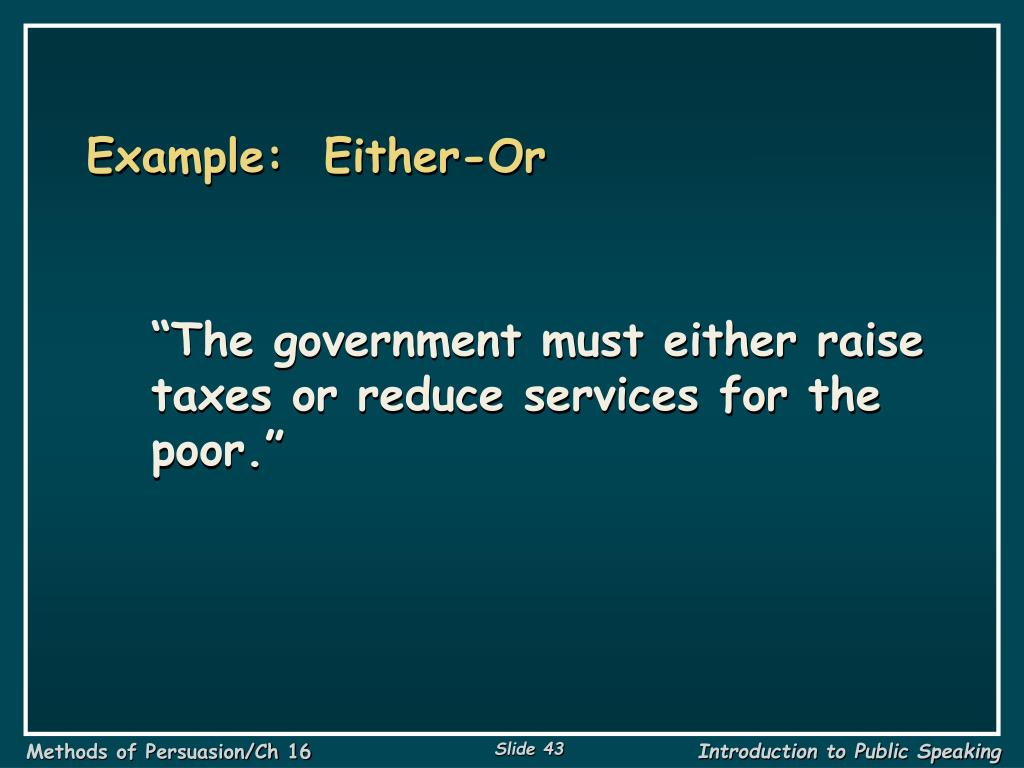 Example: Either-Or

“The government must either raise taxes or reduce services for the poor.”

Methods of Persuasion/Ch 16

Slide 43

Introduction to Public Speaking